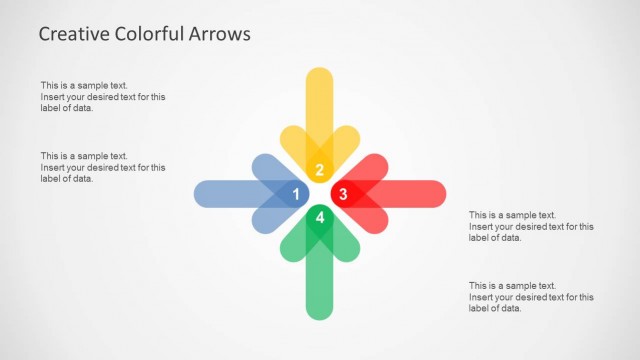 Creative Colorful Arrows

This is a sample text.
Insert your desired text for this label of data.

This is a sample text.
Insert your desired text for this label of data.

2

1

3

4

This is a sample text.
Insert your desired text for this label of data.

This is a sample text.
Insert your desired text for this label of data.